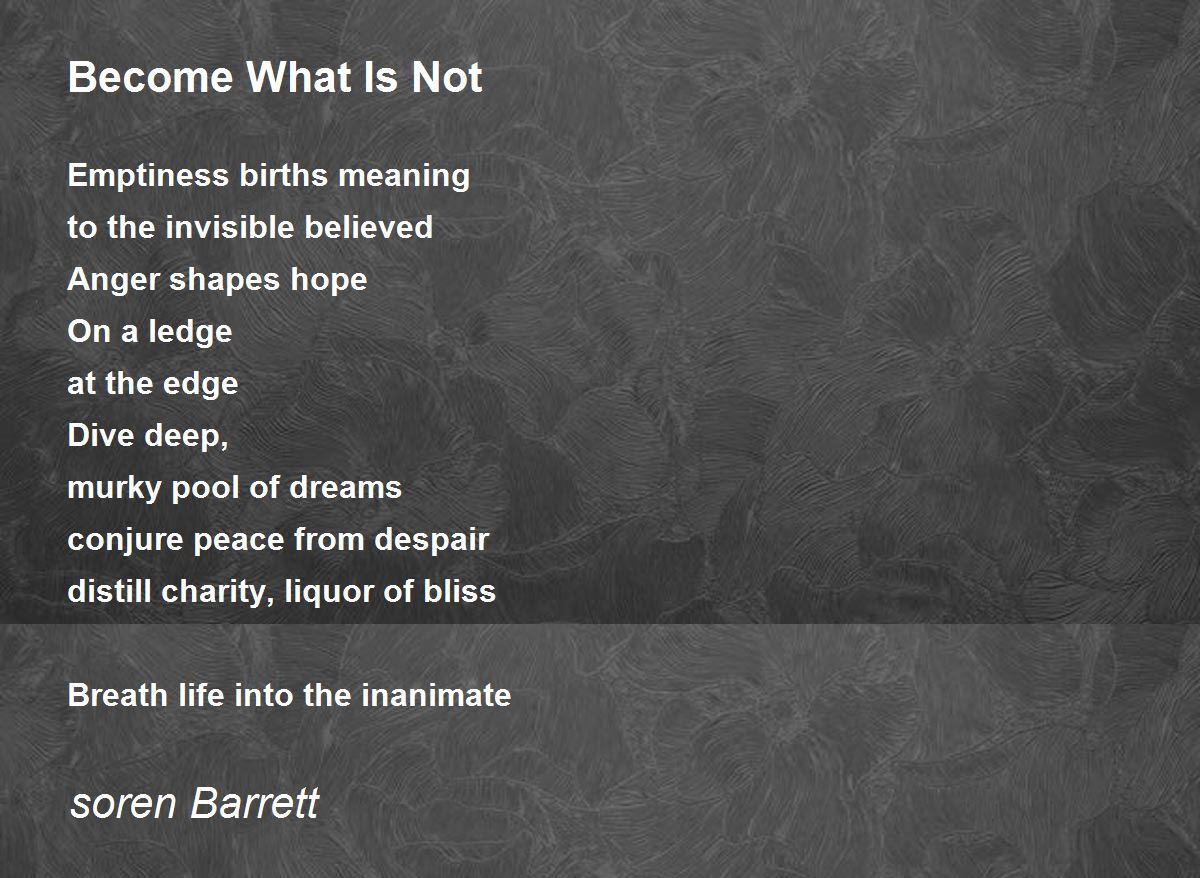 Become What Is Not

Emptiness births meaning
to the invisible believed
Anger shapes hope
On a ledge
at the edge
Dive deep,
murky pool of dreams
conjure peace from despair
distill charity, liquor of bliss

Breath life into the inanimate

soren Barrett